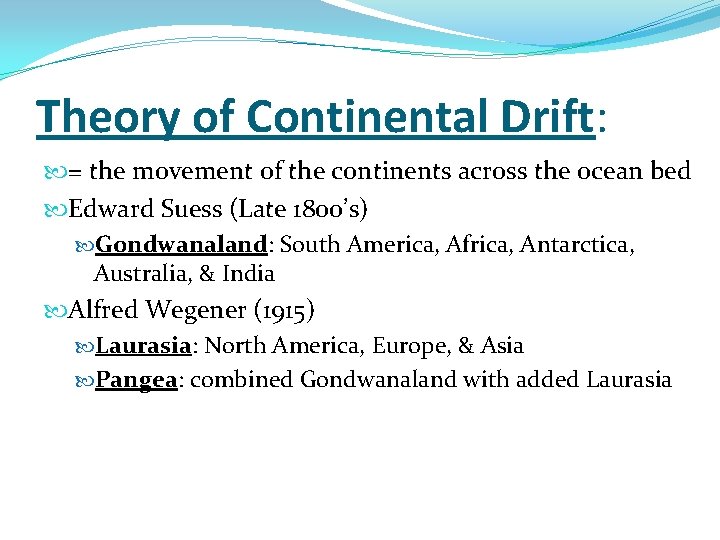 Theory of Continental Drift:

= the movement of the continents across the ocean bed

Edward Suess (Late 1800's)

Gondwanaland: South America, Africa, Antarctica, Australia, & India

Alfred Wegener (1915)

Laurasia: North America, Europe, & Asia

Pangea: combined Gondwanaland with added Laurasia